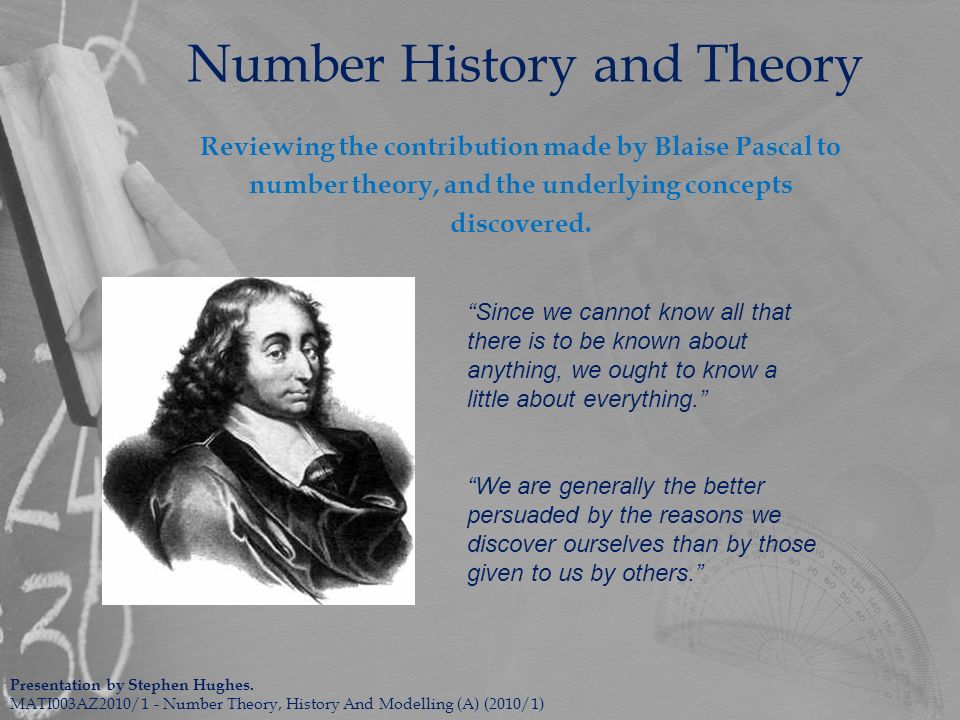 Number History and Theory

Reviewing the contribution made by Blaise Pascal to number theory, and the underlying concepts discovered.

“Since we cannot know all that there is to be known about anything, we ought to know a little about everything.”

“We are generally the better persuaded by the reasons we discover ourselves than by those given to us by others.”

Presentation by Stephen Hughes.
MATI003AZ2010/1 - Number Theory, History And Modelling (A) (2010/1)